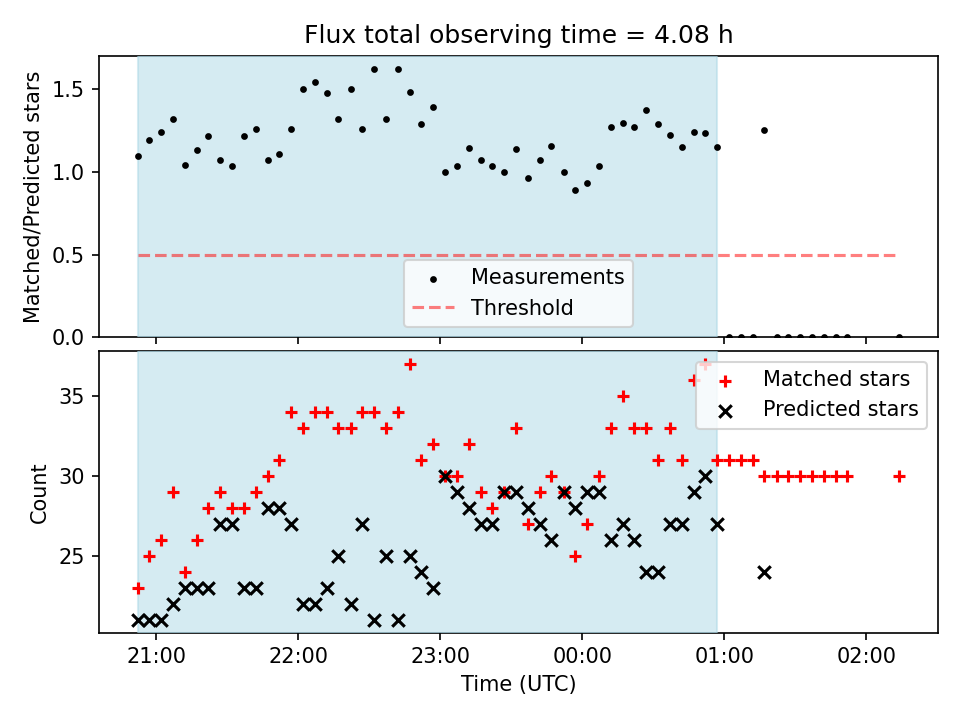 Flux total observing time = 4.08 h

Matched/Predicted stars

1.5
1.0
0.5
0.0

Measurements
Threshold

Count

35
30
25

Matched stars
Predicted stars

21:00
22:00
23:00
00:00
01:00
02:00

Time (UTC)